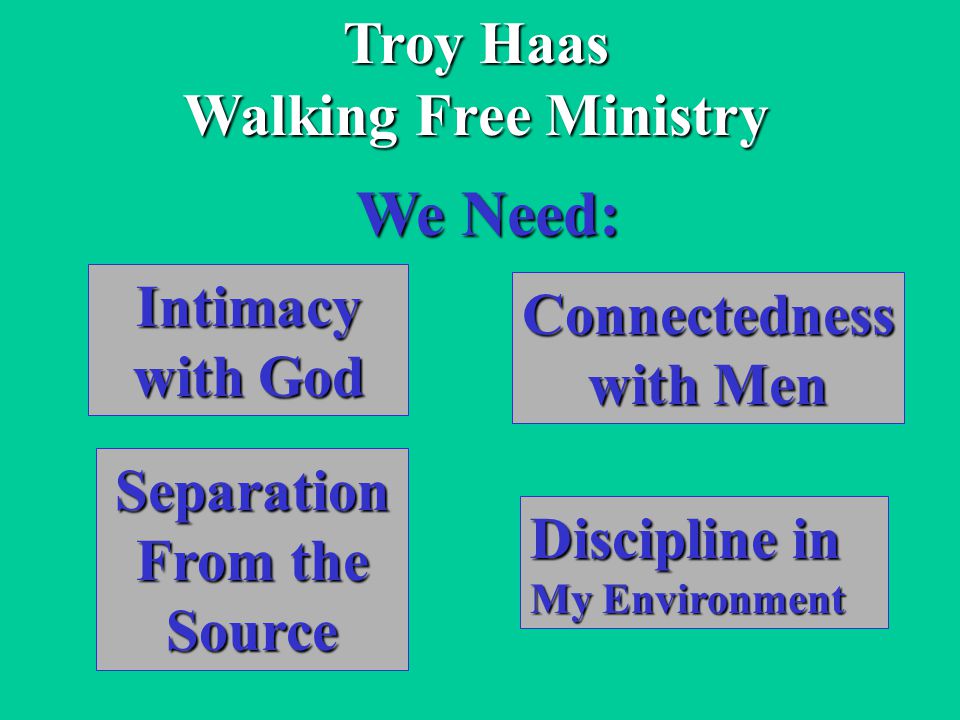 Troy Haas
Walking Free Ministry

We Need:

Intimacy with God

Connectedness with Men

Separation From the Source

Discipline in My Environment